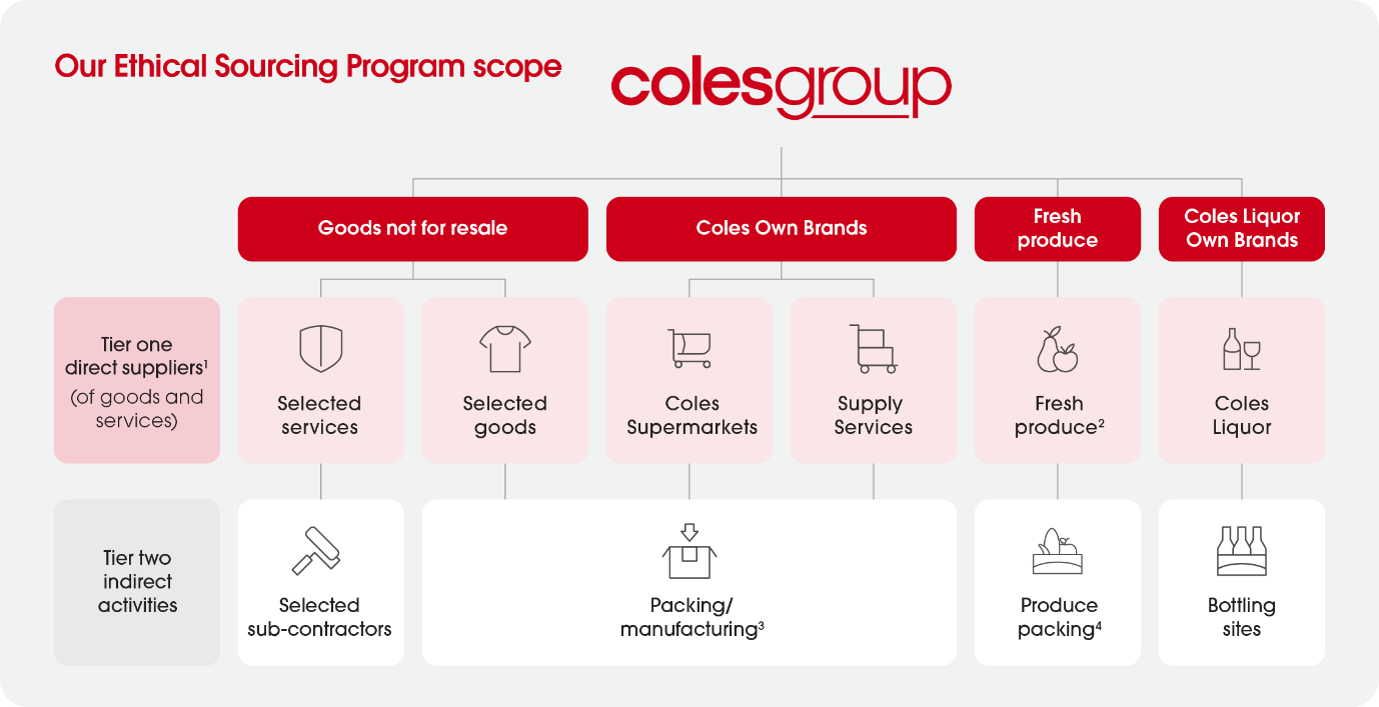 Our Ethical Sourcing Program scope

colesgroup

Goods not for resale

Coles Own Brands

Fresh produce

Coles Liquor Own Brands

Tier one direct suppliers$^1$ (of goods and services)

Selected services

Selected goods

Coles Supermarkets

Supply Services

Fresh produce$^2$

Coles Liquor

Tier two indirect activities

Selected sub-contractors

Packing/ manufacturing$^3$

Produce packing$^4$

Bottling sites